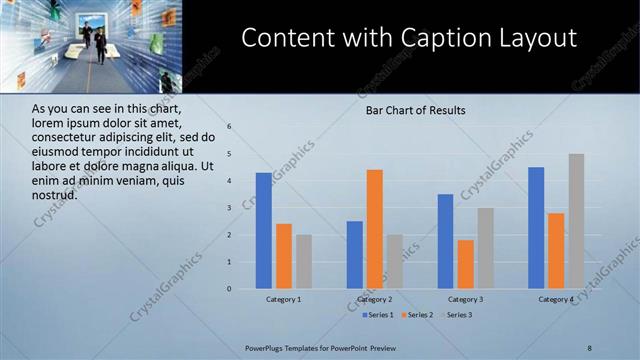 Content with Caption Layout

As you can see in this chart, lorem ipsum dolor sit amet, consectetur adipiscing elit, sed do eiusmod tempor incididunt ut labore et dolore magna aliqua. Ut enim ad minim veniam, quis nostrud.

Bar Chart of Results

6
5
4
3
2
1
0

Category 1
Category 2
Category 3
Category 4

Series 1
Series 2
Series 3

CrystalGraphics

PowerPlugs Templates for PowerPoint Preview

8